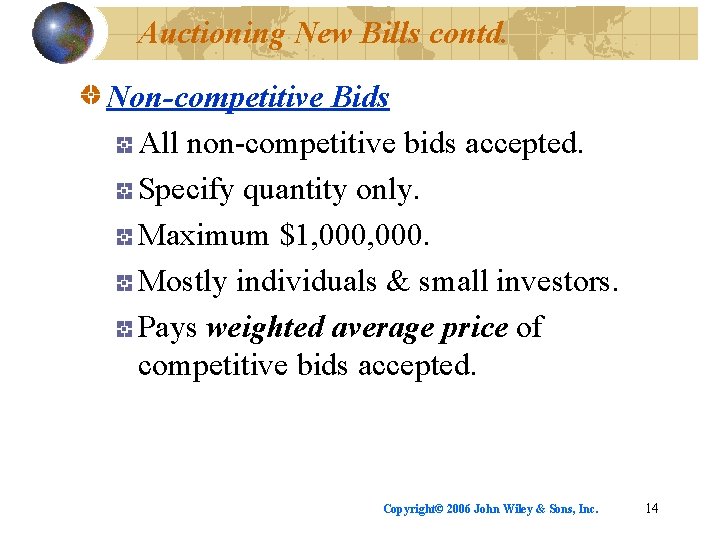 Auctioning New Bills contd.

Non-competitive Bids

All non-competitive bids accepted.

Specify quantity only.

Maximum \$1,000,000.

Mostly individuals & small investors.

Pays weighted average price of competitive bids accepted.

Copyright© 2006 John Wiley & Sons, Inc. 14